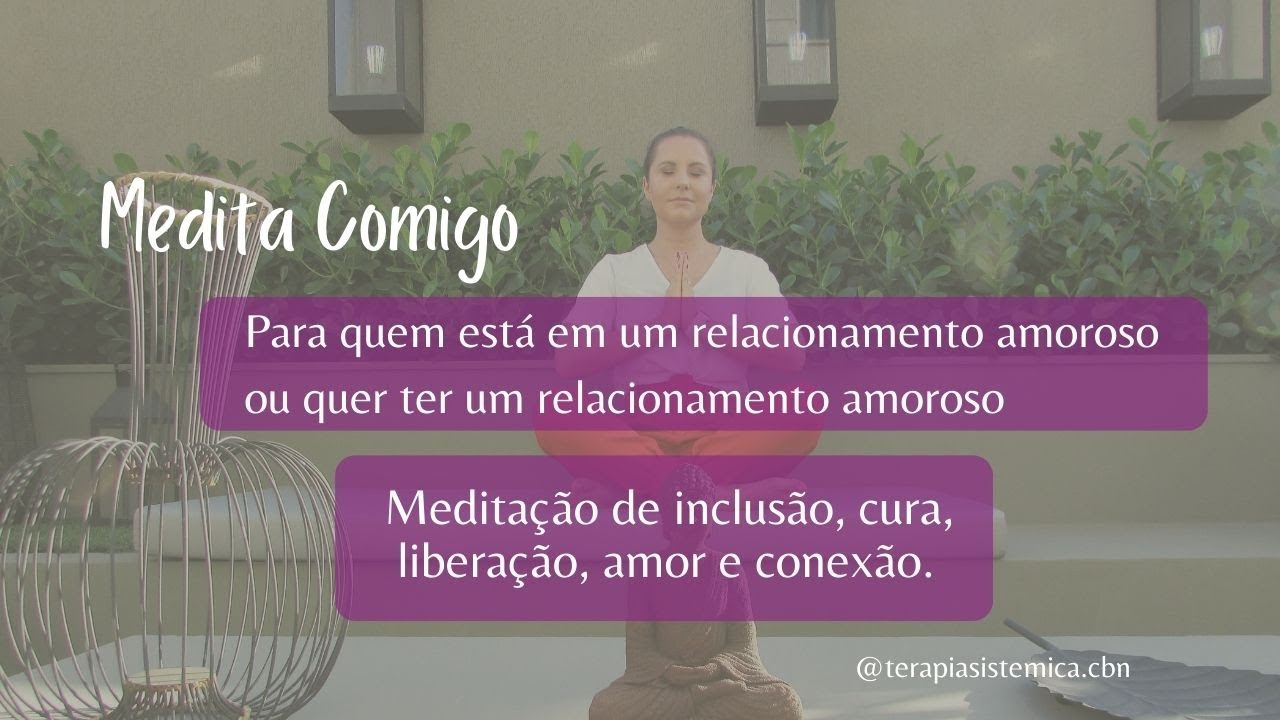 Medita Comigo

Para quem está em um relacionamento amoroso ou quer ter um relacionamento amoroso

Meditação de inclusão, cura, liberação, amor e conexão.

@terapiasistemica.cbn